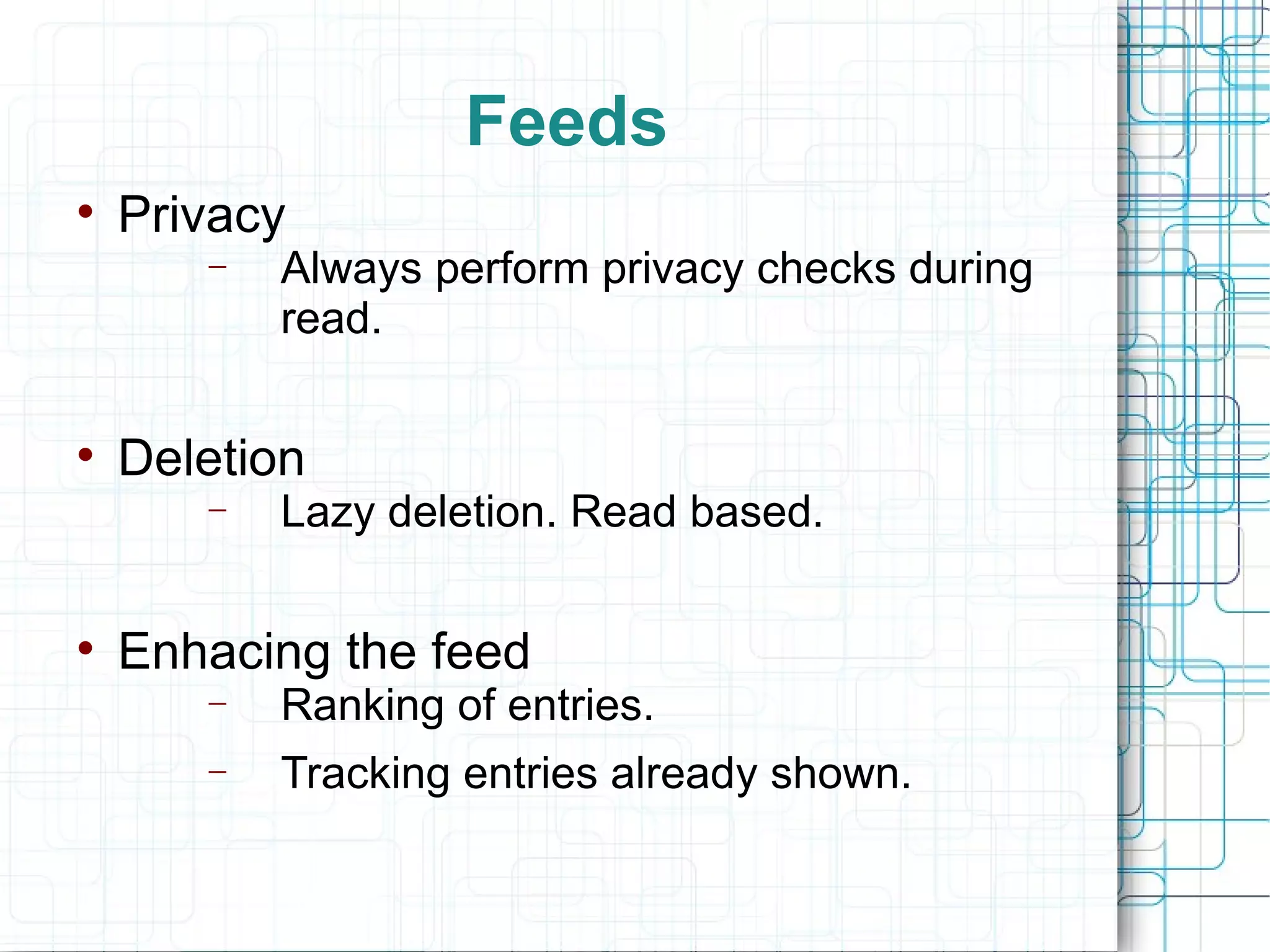 Feeds

• Privacy
  – Always perform privacy checks during read.

• Deletion
  – Lazy deletion. Read based.

• Enhacing the feed
  – Ranking of entries.
  – Tracking entries already shown.